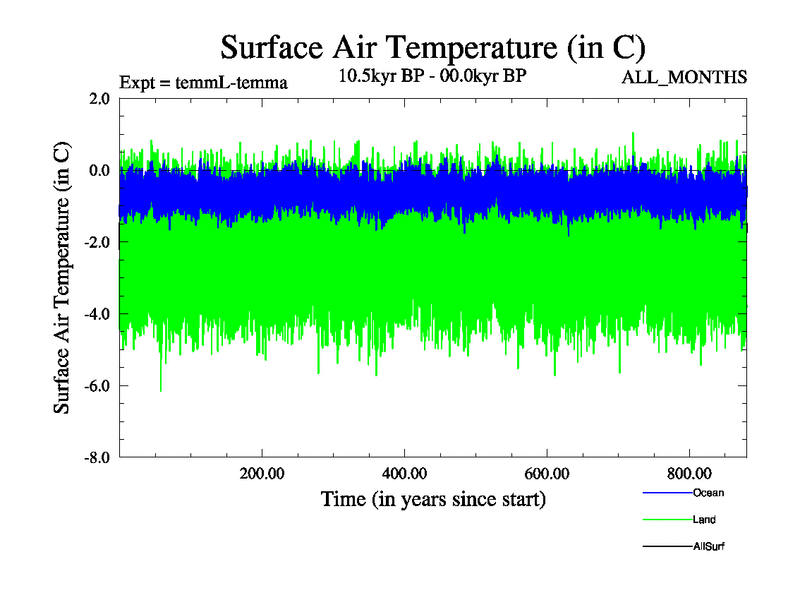 Surface Air Temperature (in C)

Expt = temmL-temma

10.5kyr BP - 00.0kyr BP

ALL_MONTHS

Surface Air Temperature (in C)

2.0
0.0
-2.0
-4.0
-6.0
-8.0

200.00
400.00
600.00
800.00

Time (in years since start)

Ocean
Land
AllSurf